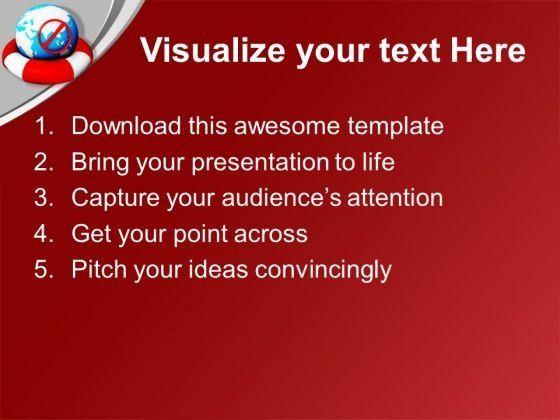 Visualize your text Here

1. Download this awesome template
2. Bring your presentation to life
3. Capture your audience's attention
4. Get your point across
5. Pitch your ideas convincingly